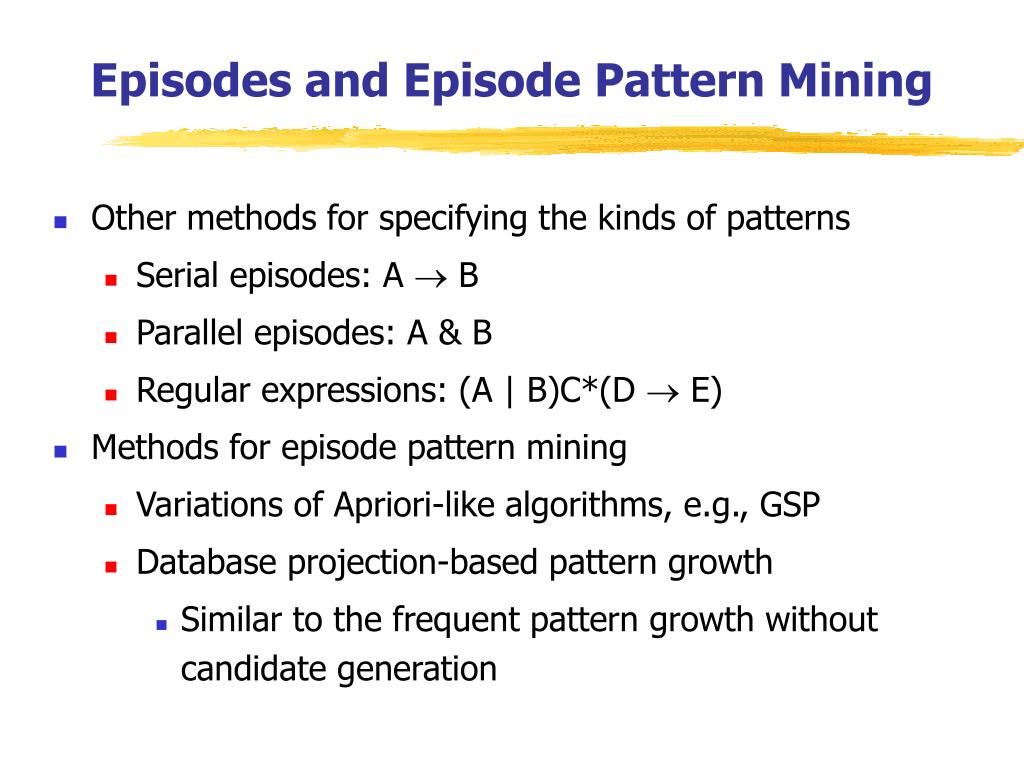 Episodes and Episode Pattern Mining

- Other methods for specifying the kinds of patterns
  - Serial episodes: A $\rightarrow$ B
  - Parallel episodes: A & B
  - Regular expressions: (A | B)C*(D $\rightarrow$ E)
- Methods for episode pattern mining
  - Variations of Apriori-like algorithms, e.g., GSP
  - Database projection-based pattern growth
    - Similar to the frequent pattern growth without candidate generation